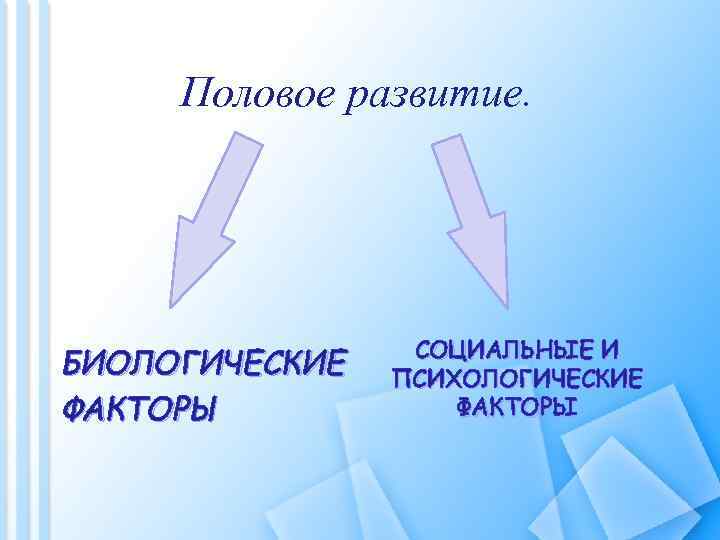 Половое развитие.

БИОЛОГИЧЕСКИЕ ФАКТОРЫ

СОЦИАЛЬНЫЕ И ПСИХОЛОГИЧЕСКИЕ ФАКТОРЫ